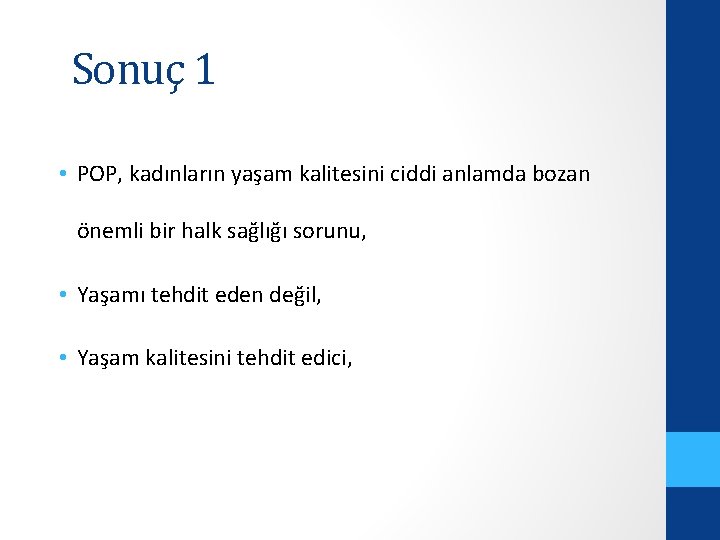 Sonuç 1

• POP, kadınların yaşam kalitesini ciddi anlamda bozan önemli bir halk sağlığı sorunu,

• Yaşamı tehdit eden değil,

• Yaşam kalitesini tehdit edici,